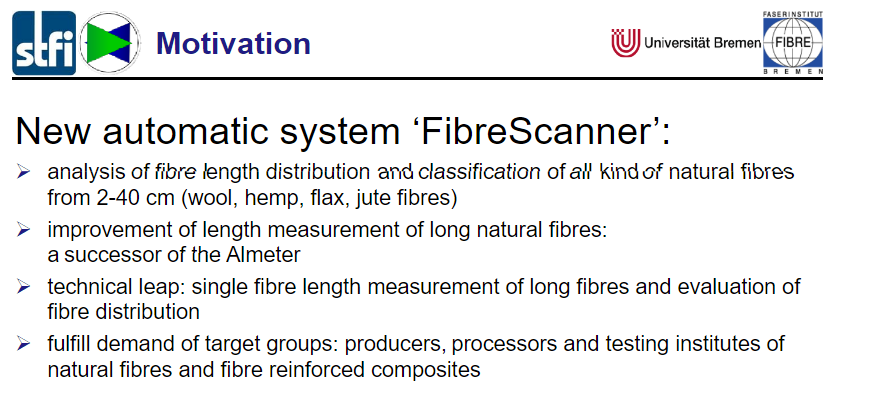 stfi Motivation

Universität Bremen FASERINSTITUT FIBRE BREMEN

New automatic system ‘FibreScanner’:

➢ analysis of fibre length distribution and classification of all kind of natural fibres from 2-40 cm (wool, hemp, flax, jute fibres)

➢ improvement of length measurement of long natural fibres: a successor of the Almeter

➢ technical leap: single fibre length measurement of long fibres and evaluation of fibre distribution

➢ fulfill demand of target groups: producers, processors and testing institutes of natural fibres and fibre reinforced composites